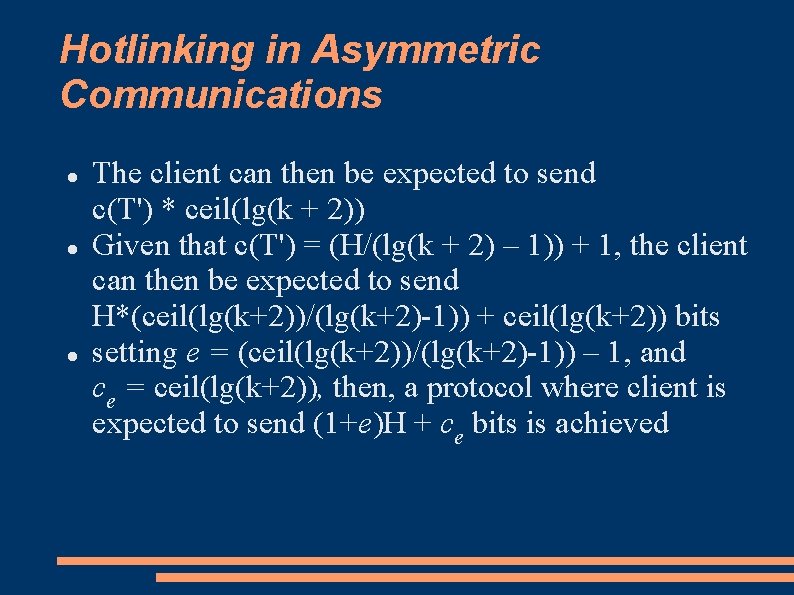 Hotlinking in Asymmetric Communications

- The client can then be expected to send c(T') * ceil(lg(k + 2))
- Given that c(T') = (H/(lg(k + 2) – 1)) + 1, the client can then be expected to send H*(ceil(lg(k+2))/(lg(k+2)-1)) + ceil(lg(k+2)) bits
- setting $e$ = (ceil(lg(k+2))/(lg(k+2)-1)) – 1, and $c_e$ = ceil(lg(k+2)), then, a protocol where client is expected to send (1+$e$)H + $c_e$ bits is achieved